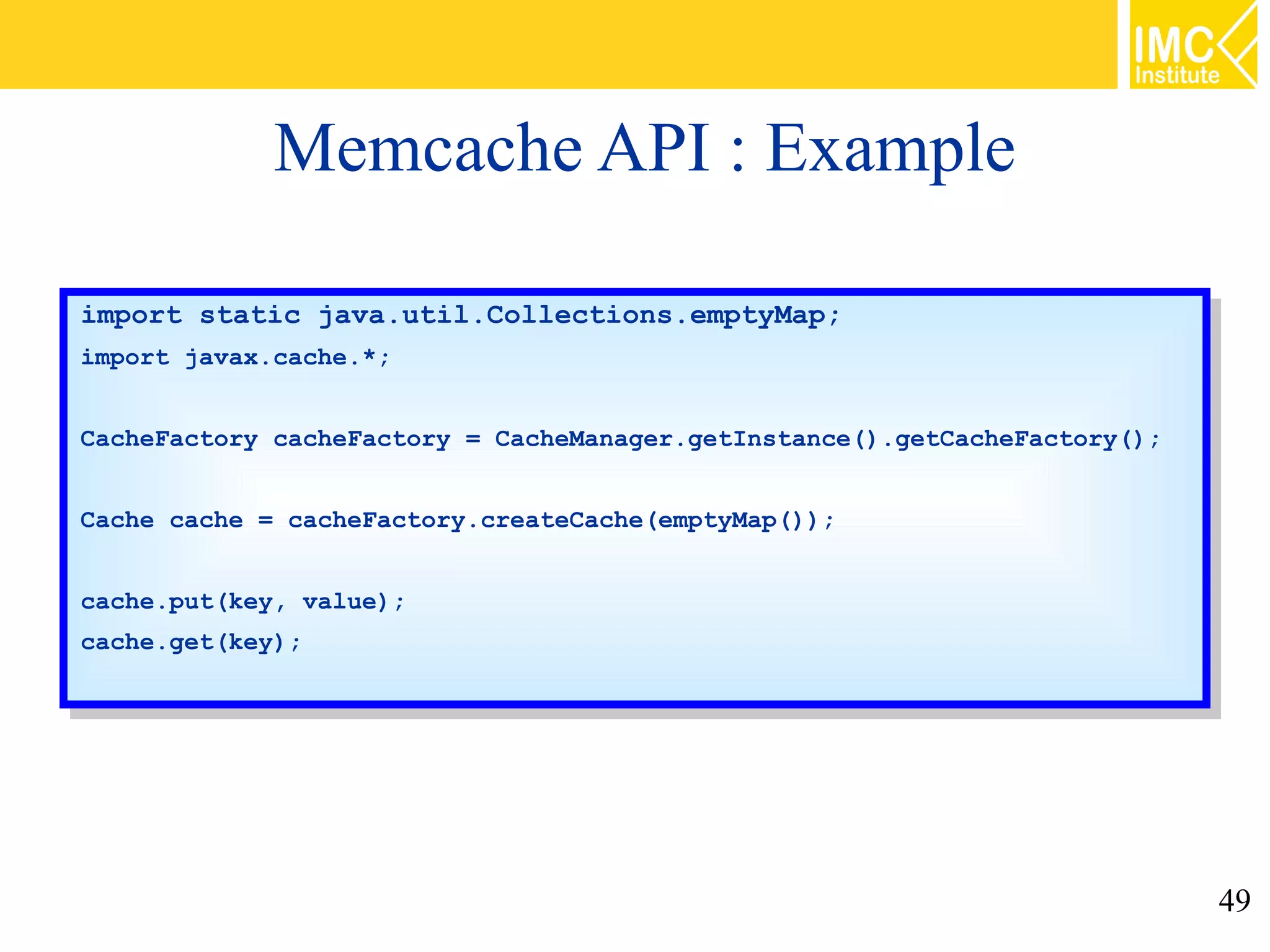 IMC Institute

Memcache API : Example

import static java.util.Collections.emptyMap;
import javax.cache.*;

CacheFactory cacheFactory = CacheManager.getInstance().getCacheFactory();

Cache cache = cacheFactory.createCache(emptyMap());

cache.put(key, value);
cache.get(key);

49